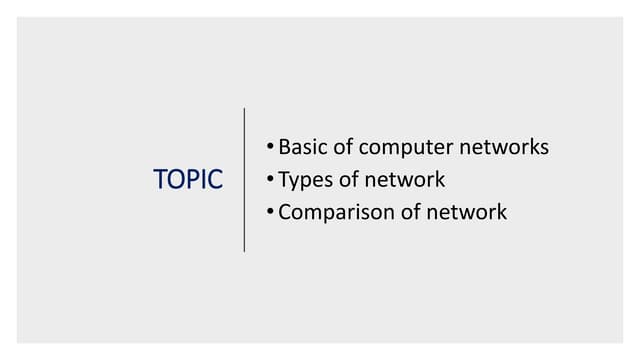 TOPIC

• Basic of computer networks
• Types of network
• Comparison of network